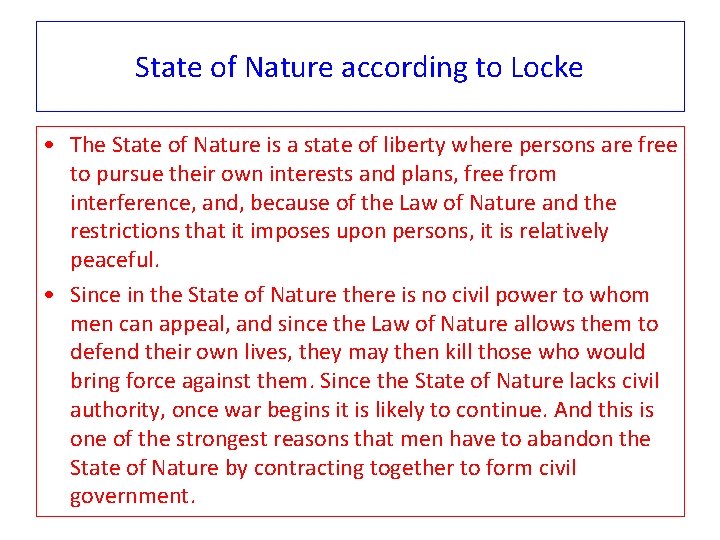 State of Nature according to Locke

• The State of Nature is a state of liberty where persons are free to pursue their own interests and plans, free from interference, and, because of the Law of Nature and the restrictions that it imposes upon persons, it is relatively peaceful.

• Since in the State of Nature there is no civil power to whom men can appeal, and since the Law of Nature allows them to defend their own lives, they may then kill those who would bring force against them. Since the State of Nature lacks civil authority, once war begins it is likely to continue. And this is one of the strongest reasons that men have to abandon the State of Nature by contracting together to form civil government.